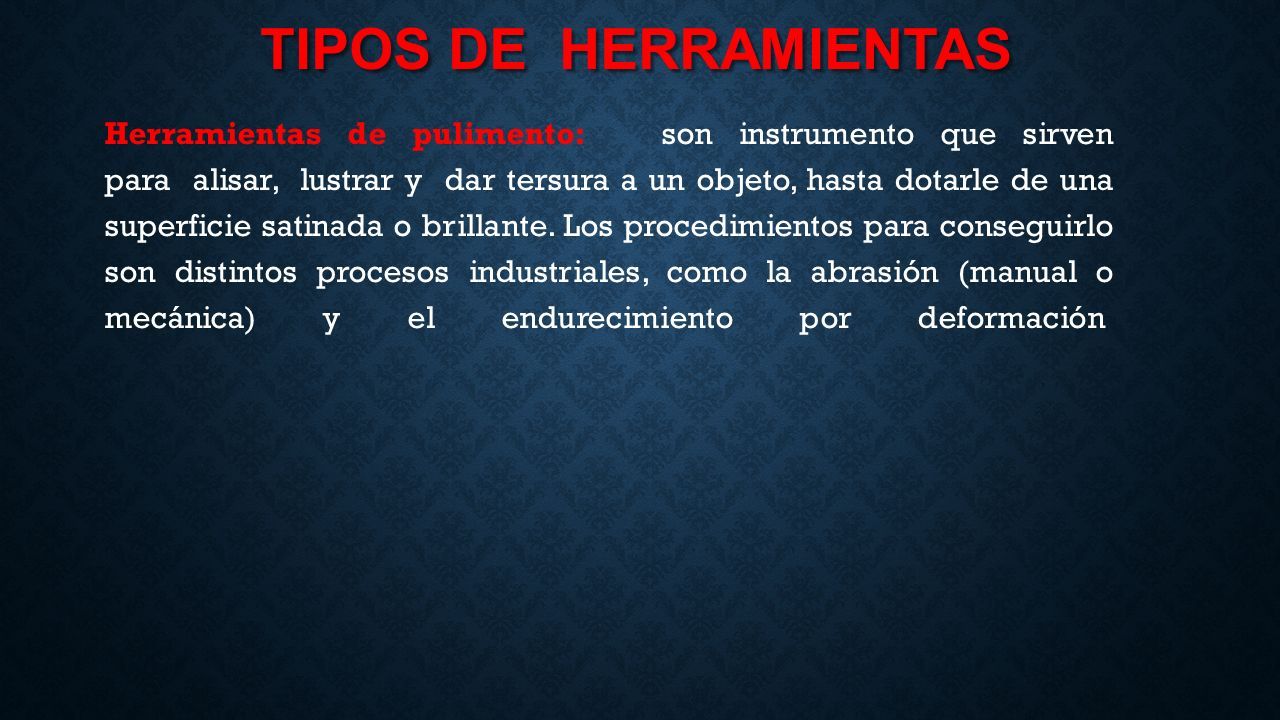 TIPOS DE HERRAMIENTAS

Herramientas de pulimento: son instrumento que sirven para alisar, lustrar y dar tersura a un objeto, hasta dotarle de una superficie satinada o brillante. Los procedimientos para conseguirlo son distintos procesos industriales, como la abrasión (manual o mecánica) y el endurecimiento por deformación